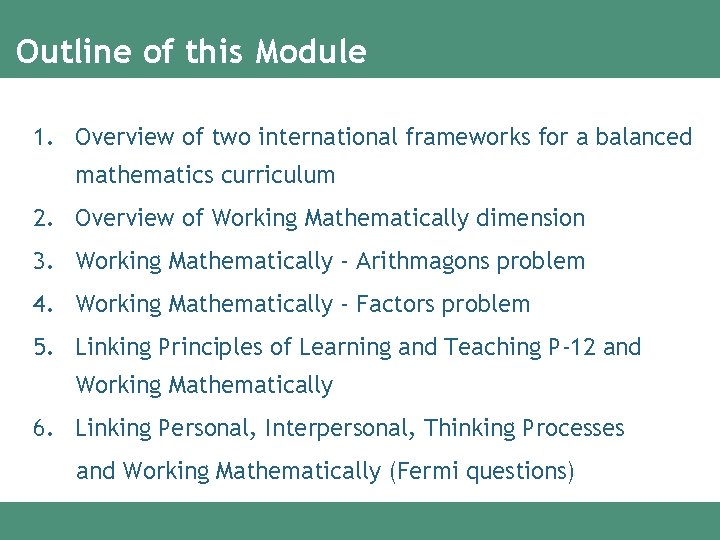 Outline of this Module

1. Overview of two international frameworks for a balanced mathematics curriculum
2. Overview of Working Mathematically dimension
3. Working Mathematically - Arithmagons problem
4. Working Mathematically - Factors problem
5. Linking Principles of Learning and Teaching P-12 and Working Mathematically
6. Linking Personal, Interpersonal, Thinking Processes and Working Mathematically (Fermi questions)